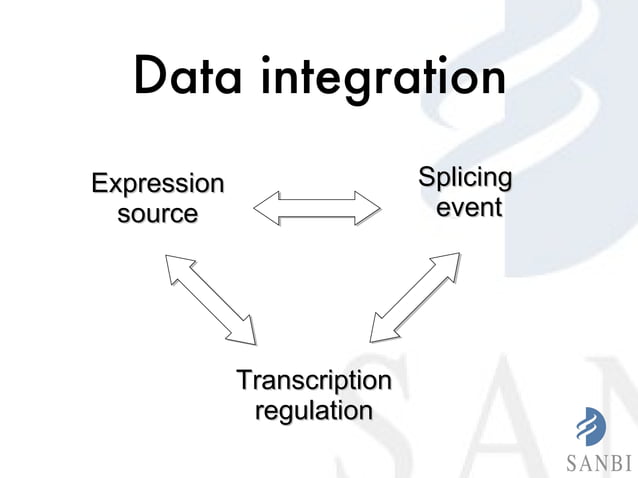 Data integration

Expression source

Splicing event

Transcription regulation

SANBI